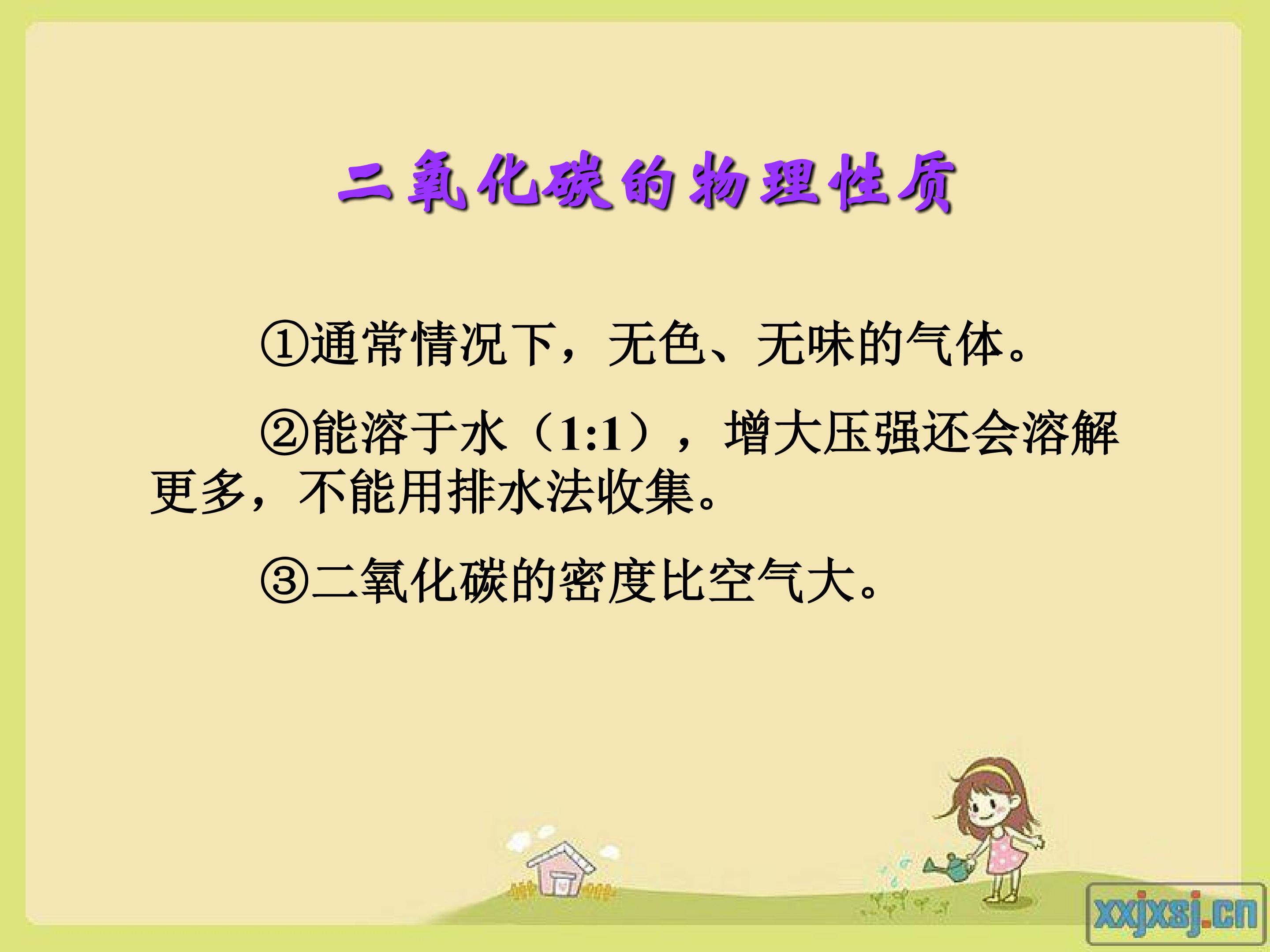 二氧化碳的物理性质

①通常情况下，无色、无味的气体。

②能溶于水（1:1），增大压强还会溶解更多，不能用排水法收集。

③二氧化碳的密度比空气大。

xxjxsj.cn